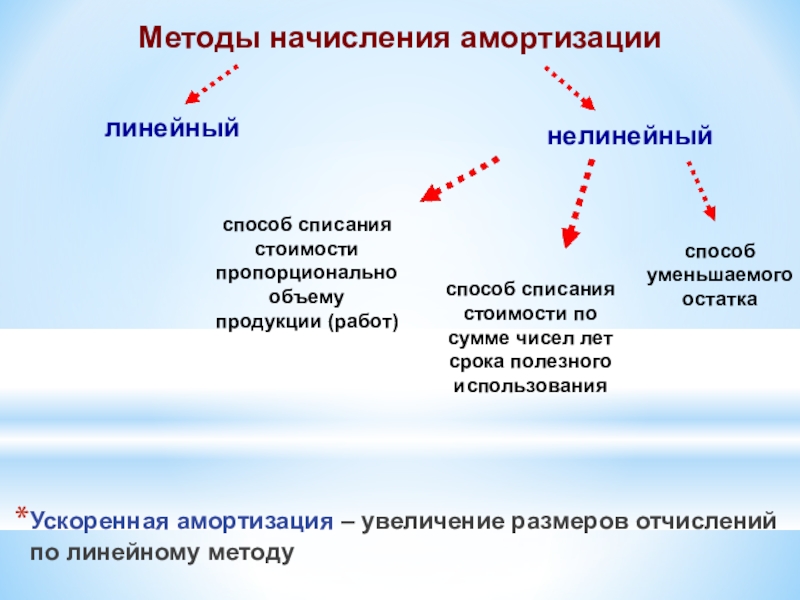 Методы начисления амортизации

линейный

нелинейный

способ списания стоимости пропорционально объему продукции (работ)

способ списания стоимости по сумме чисел лет срока полезного использования

способ уменьшаемого остатка

*Ускоренная амортизация – увеличение размеров отчислений по линейному методу